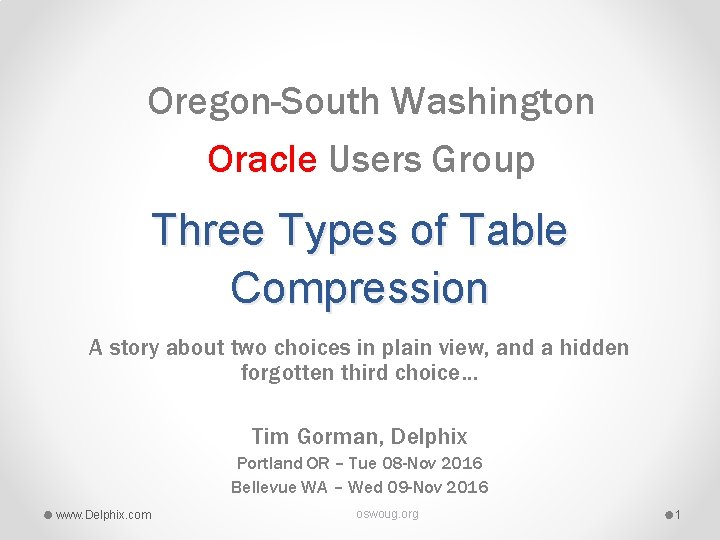 Oregon-South Washington

Oracle Users Group

Three Types of Table Compression

A story about two choices in plain view, and a hidden forgotten third choice…

Tim Gorman, Delphix

Portland OR – Tue 08-Nov 2016

Bellevue WA – Wed 09-Nov 2016

www.Delphix.com

oswoug.org

1